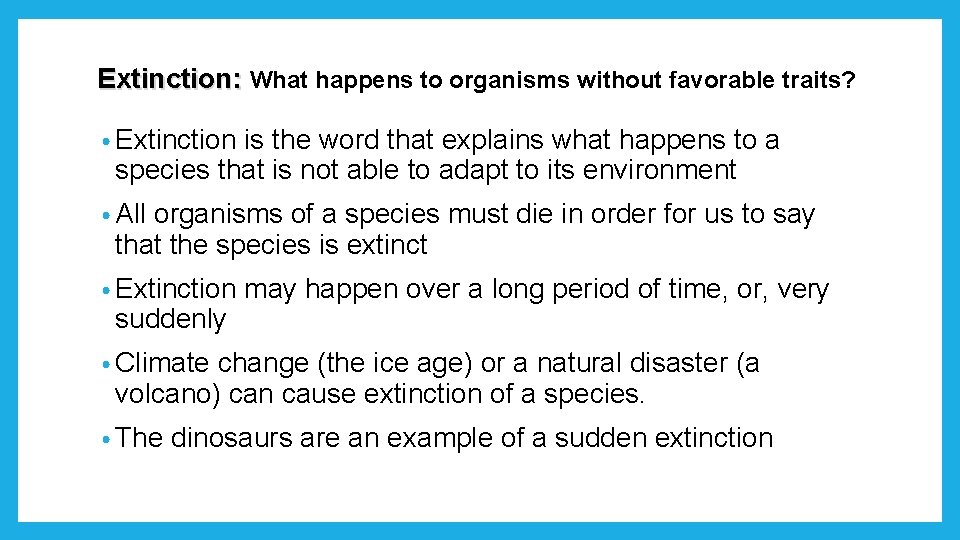 Extinction: What happens to organisms without favorable traits?

• Extinction is the word that explains what happens to a species that is not able to adapt to its environment

• All organisms of a species must die in order for us to say that the species is extinct

• Extinction may happen over a long period of time, or, very suddenly

• Climate change (the ice age) or a natural disaster (a volcano) can cause extinction of a species.

• The dinosaurs are an example of a sudden extinction